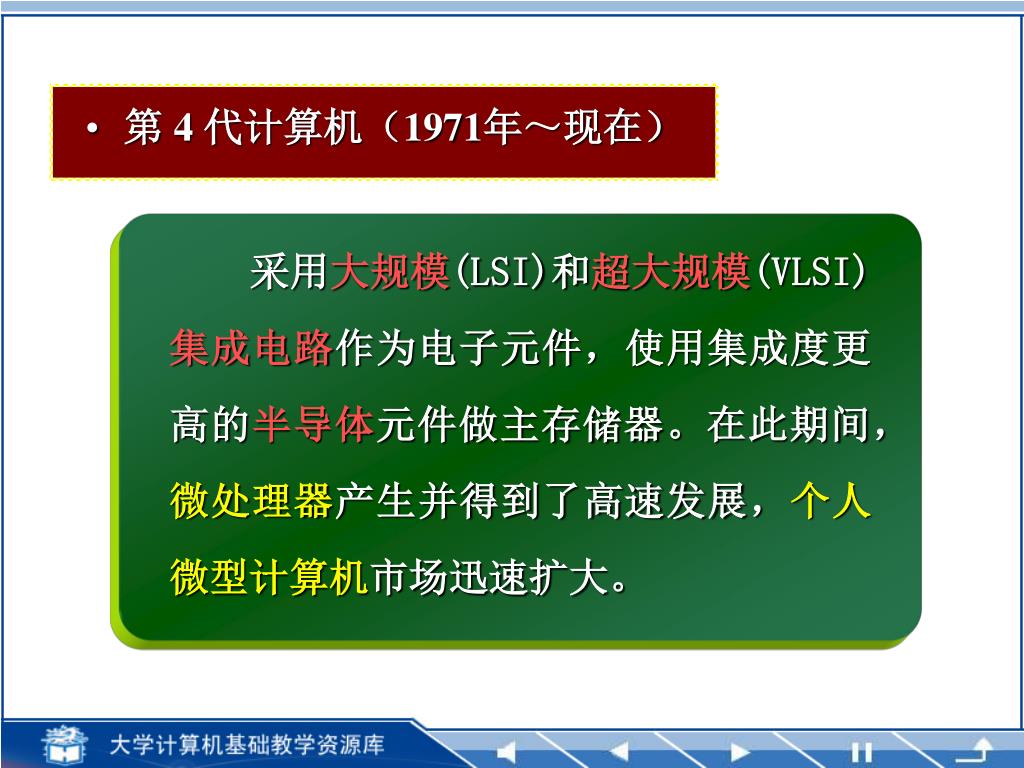 • 第 4 代计算机（1971年～现在）

采用大规模(LSI)和超大规模(VLSI)集成电路作为电子元件，使用集成度更高的半导体元件做主存储器。在此期间，微处理器产生并得到了高速发展，个人微型计算机市场迅速扩大。

大学计算机基础教学资源库